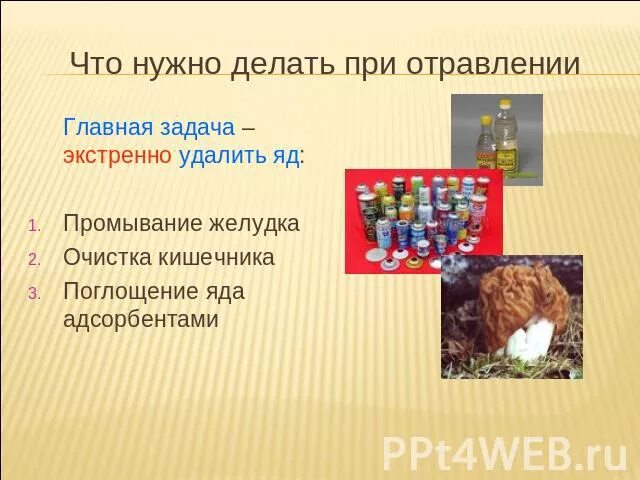 Что нужно делать при отравлении

Главная задача – экстренно удалить яд:

1. Промывание желудка
2. Очистка кишечника
3. Поглощение яда адсорбентами

PPt4WEB.ru